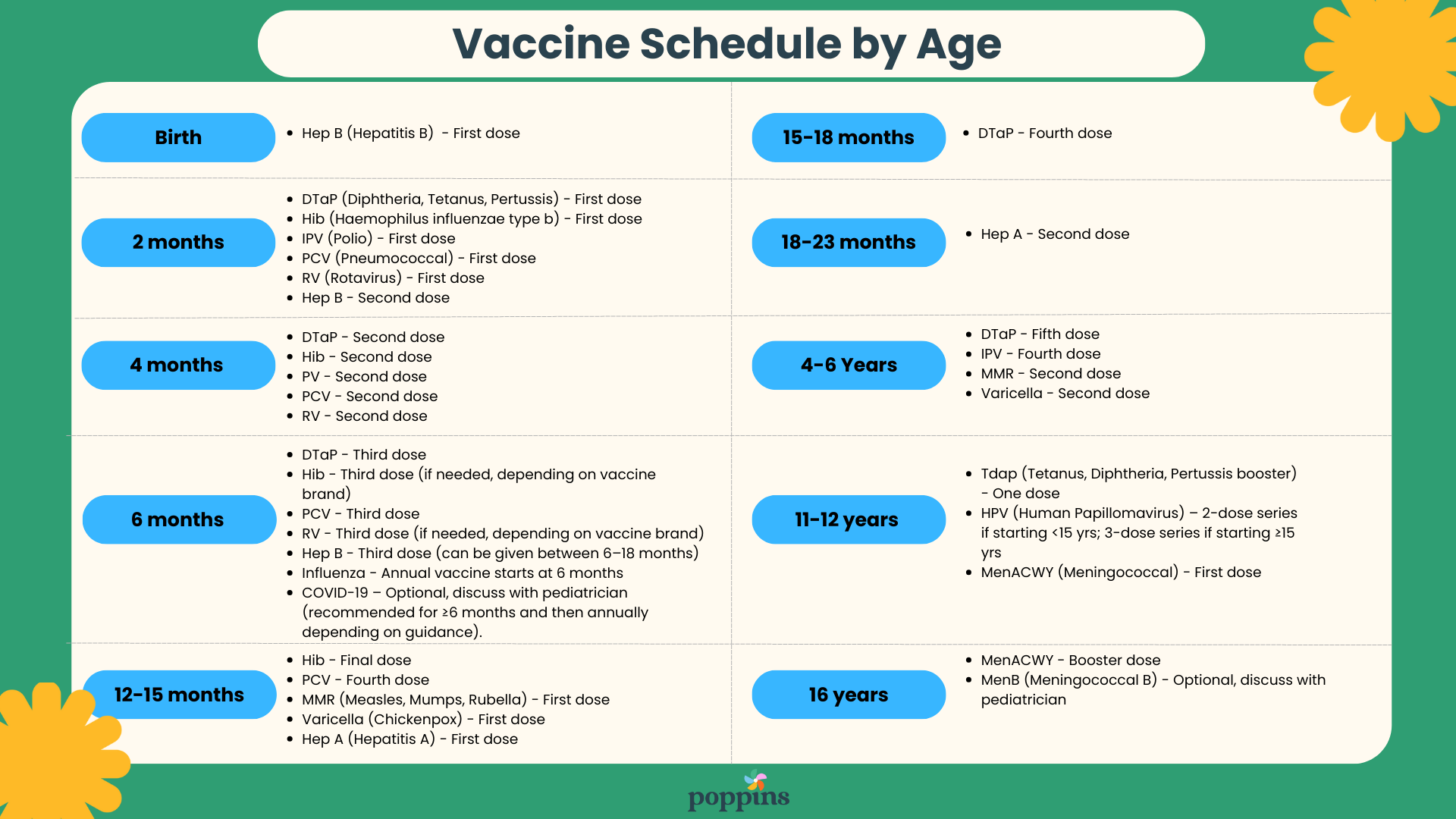 Vaccine Schedule by Age

Birth

- Hep B (Hepatitis B) - First dose

2 months

- DTaP (Diphtheria, Tetanus, Pertussis) - First dose
- Hib (Haemophilus influenzae type b) - First dose
- IPV (Polio) - First dose
- PCV (Pneumococcal) - First dose
- RV (Rotavirus) - First dose
- Hep B - Second dose

4 months

- DTaP - Second dose
- Hib - Second dose
- PV - Second dose
- PCV - Second dose
- RV - Second dose

6 months

- DTaP - Third dose
- Hib - Third dose (if needed, depending on vaccine brand)
- PCV - Third dose
- RV - Third dose (if needed, depending on vaccine brand)
- Hep B - Third dose (can be given between 6–18 months)
- Influenza - Annual vaccine starts at 6 months
- COVID-19 – Optional, discuss with pediatrician (recommended for ≥6 months and then annually depending on guidance).

12-15 months

- Hib - Final dose
- PCV - Fourth dose
- MMR (Measles, Mumps, Rubella) - First dose
- Varicella (Chickenpox) - First dose
- Hep A (Hepatitis A) - First dose

15-18 months

- DTaP - Fourth dose

18-23 months

- Hep A - Second dose

4-6 Years

- DTaP - Fifth dose
- IPV - Fourth dose
- MMR - Second dose
- Varicella - Second dose

11-12 years

- Tdap (Tetanus, Diphtheria, Pertussis booster) - One dose
- HPV (Human Papillomavirus) – 2-dose series if starting <15 yrs; 3-dose series if starting ≥15 yrs
- MenACWY (Meningococcal) - First dose

16 years

- MenACWY - Booster dose
- MenB (Meningococcal B) - Optional, discuss with pediatrician

poppins